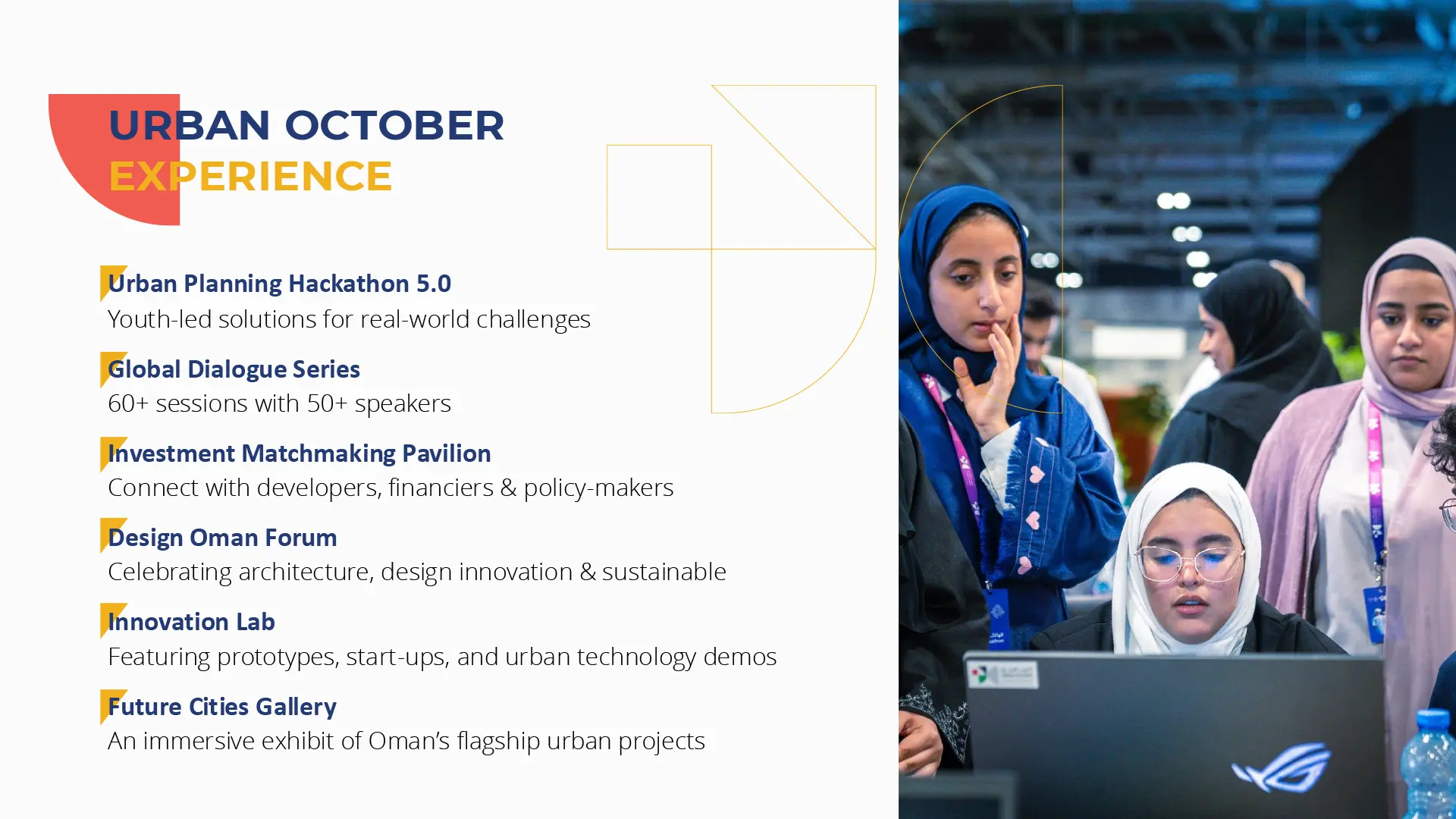 URBAN OCTOBER
EXPERIENCE

Urban Planning Hackathon 5.0
Youth-led solutions for real-world challenges

Global Dialogue Series
60+ sessions with 50+ speakers

Investment Matchmaking Pavilion
Connect with developers, financiers & policy-makers

Design Oman Forum
Celebrating architecture, design innovation & sustainable

Innovation Lab
Featuring prototypes, start-ups, and urban technology demos

Future Cities Gallery
An immersive exhibit of Oman's flagship urban projects